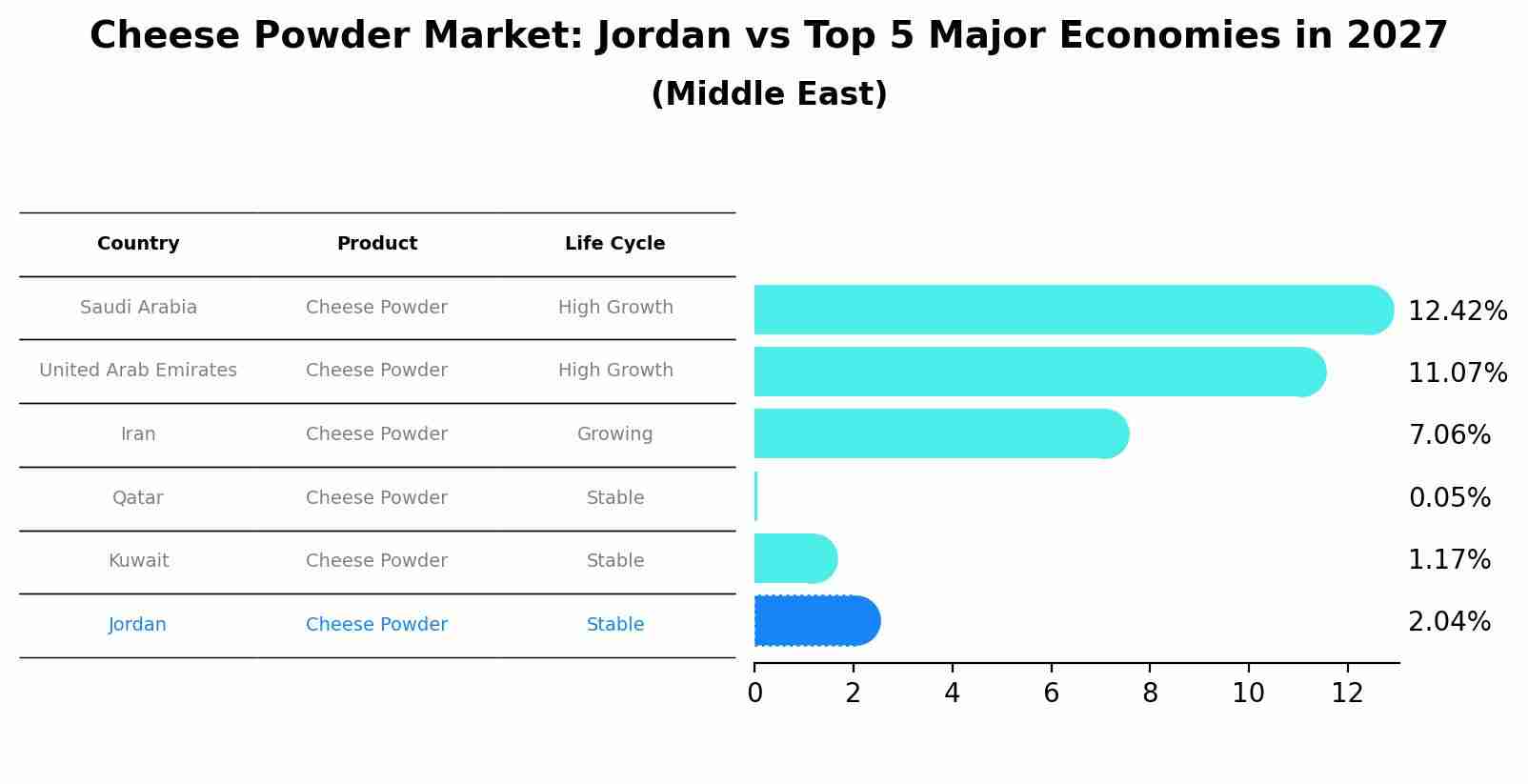 Cheese Powder Market: Jordan vs Top 5 Major Economies in 2027
(Middle East)

| Country | Product | Life Cycle |
|---|---|---|
| Saudi Arabia | Cheese Powder | High Growth |
| United Arab Emirates | Cheese Powder | High Growth |
| Iran | Cheese Powder | Growing |
| Qatar | Cheese Powder | Stable |
| Kuwait | Cheese Powder | Stable |
| Jordan | Cheese Powder | Stable |

12.42%
11.07%
7.06%
0.05%
1.17%
2.04%

0 2 4 6 8 10 12